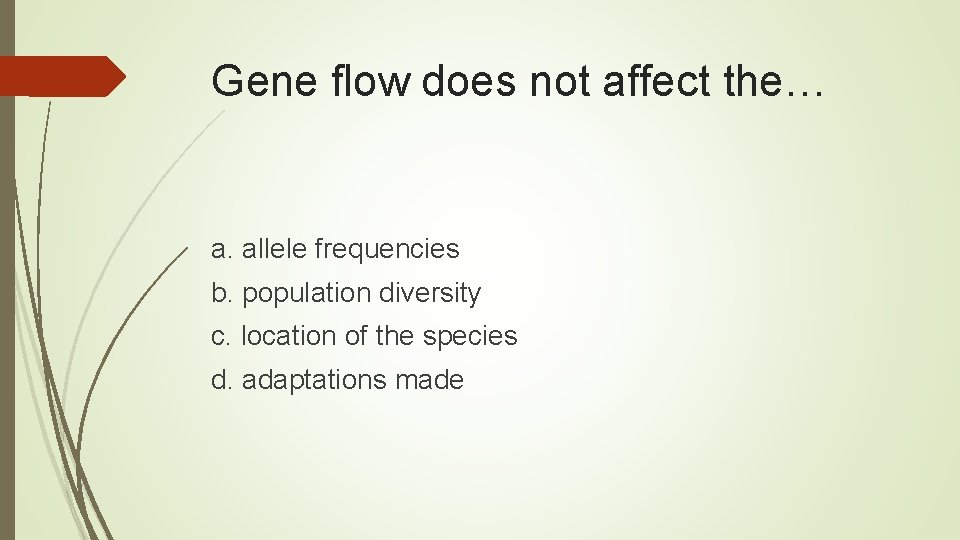 Gene flow does not affect the…

a. allele frequencies
b. population diversity
c. location of the species
d. adaptations made